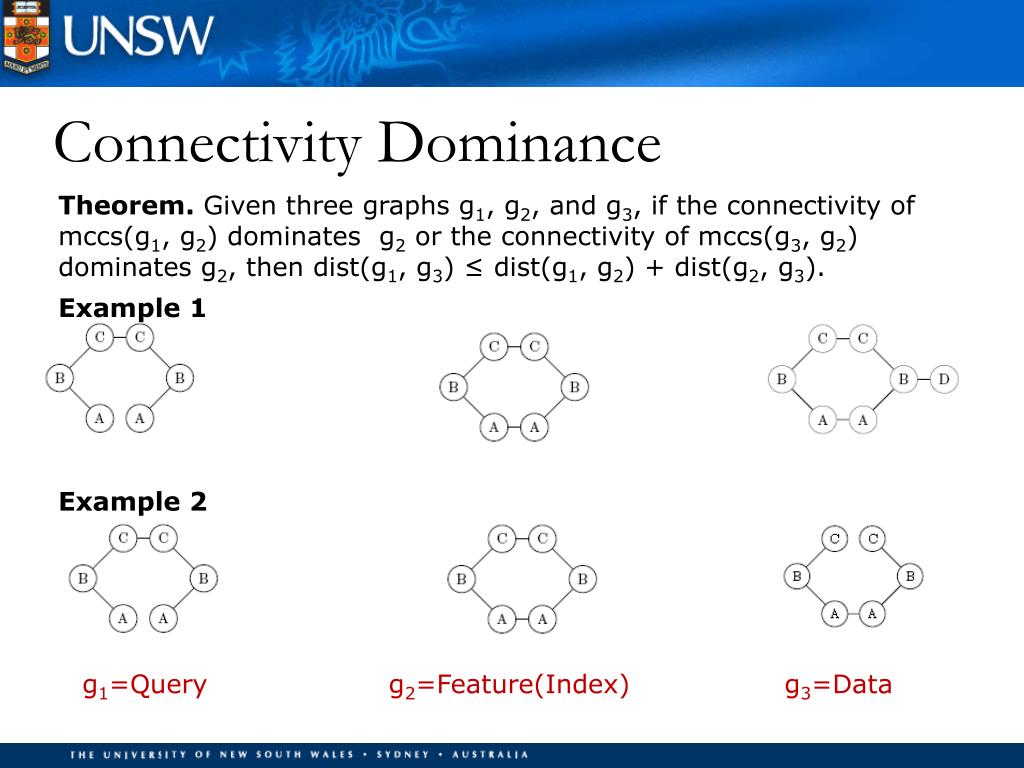 UNSW

Connectivity Dominance

**Theorem.** Given three graphs $g_1$, $g_2$, and $g_3$, if the connectivity of mccs($g_1$, $g_2$) dominates $g_2$ or the connectivity of mccs($g_3$, $g_2$) dominates $g_2$, then dist($g_1$, $g_3$) ≤ dist($g_1$, $g_2$) + dist($g_2$, $g_3$).

**Example 1**

C C B B A A

C C B B A A

C C B B D A A

**Example 2**

C C B B A A

C C B B A A

C C B B A A

$g_1$=Query $g_2$=Feature(Index) $g_3$=Data

THE UNIVERSITY OF NEW SOUTH WALES • SYDNEY • AUSTRALIA